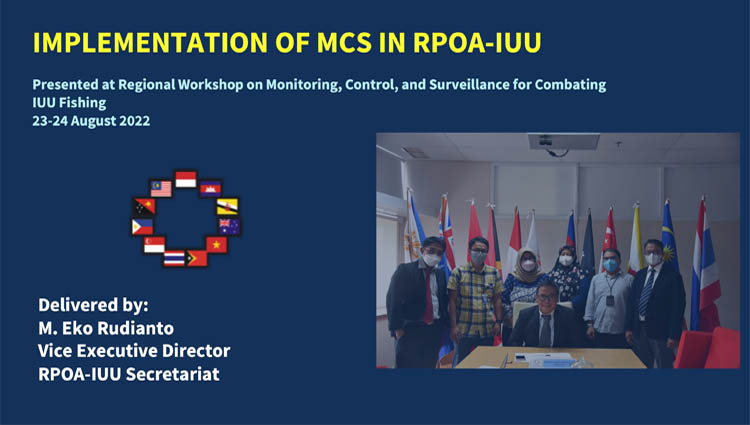 IMPLEMENTATION OF MCS IN RPOA-IUU

Presented at Regional Workshop on Monitoring, Control, and Surveillance for Combating IUU Fishing
23-24 August 2022

Delivered by:
M. Eko Rudianto
Vice Executive Director
RPOA-IUU Secretariat